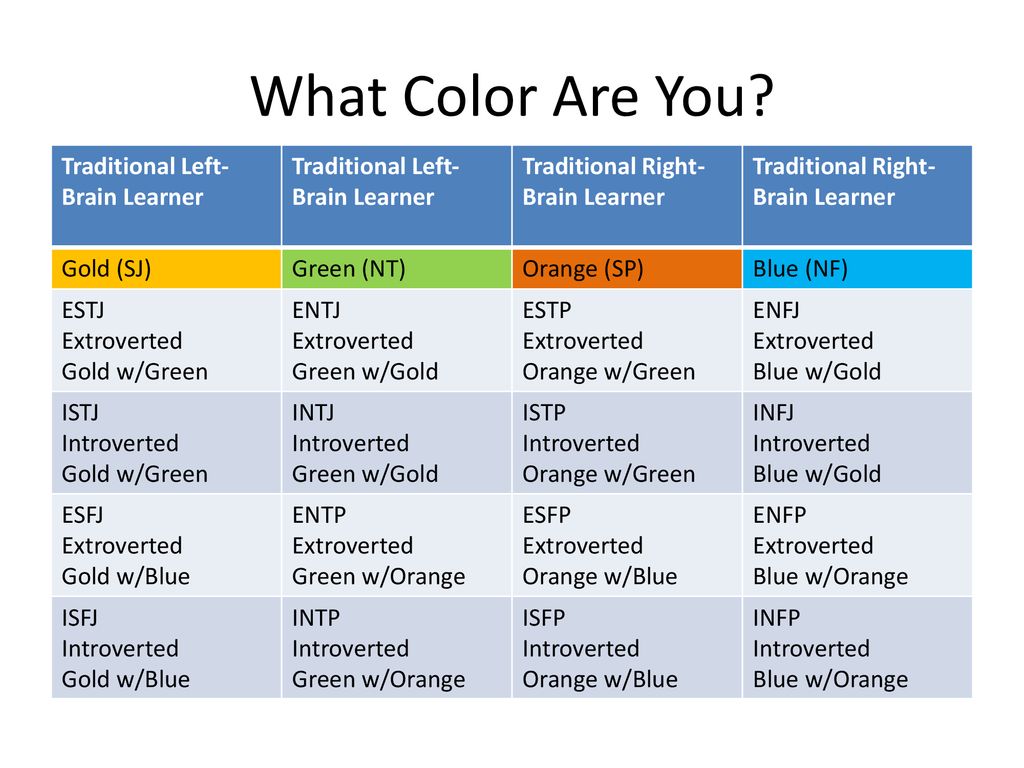 What Color Are You?

| Traditional Left-Brain Learner | Traditional Left-Brain Learner | Traditional Right-Brain Learner | Traditional Right-Brain Learner |
|---|---|---|---|
| Gold (SJ) | Green (NT) | Orange (SP) | Blue (NF) |
| ESTJ Extroverted Gold w/Green | ENTJ Extroverted Green w/Gold | ESTP Extroverted Orange w/Green | ENFJ Extroverted Blue w/Gold |
| ISTJ Introverted Gold w/Green | INTJ Introverted Green w/Gold | ISTP Introverted Orange w/Green | INFJ Introverted Blue w/Gold |
| ESFJ Extroverted Gold w/Blue | ENTP Extroverted Green w/Orange | ESFP Extroverted Orange w/Blue | ENFP Extroverted Blue w/Orange |
| ISFJ Introverted Gold w/Blue | INTP Introverted Green w/Orange | ISFP Introverted Orange w/Blue | INFP Introverted Blue w/Orange |